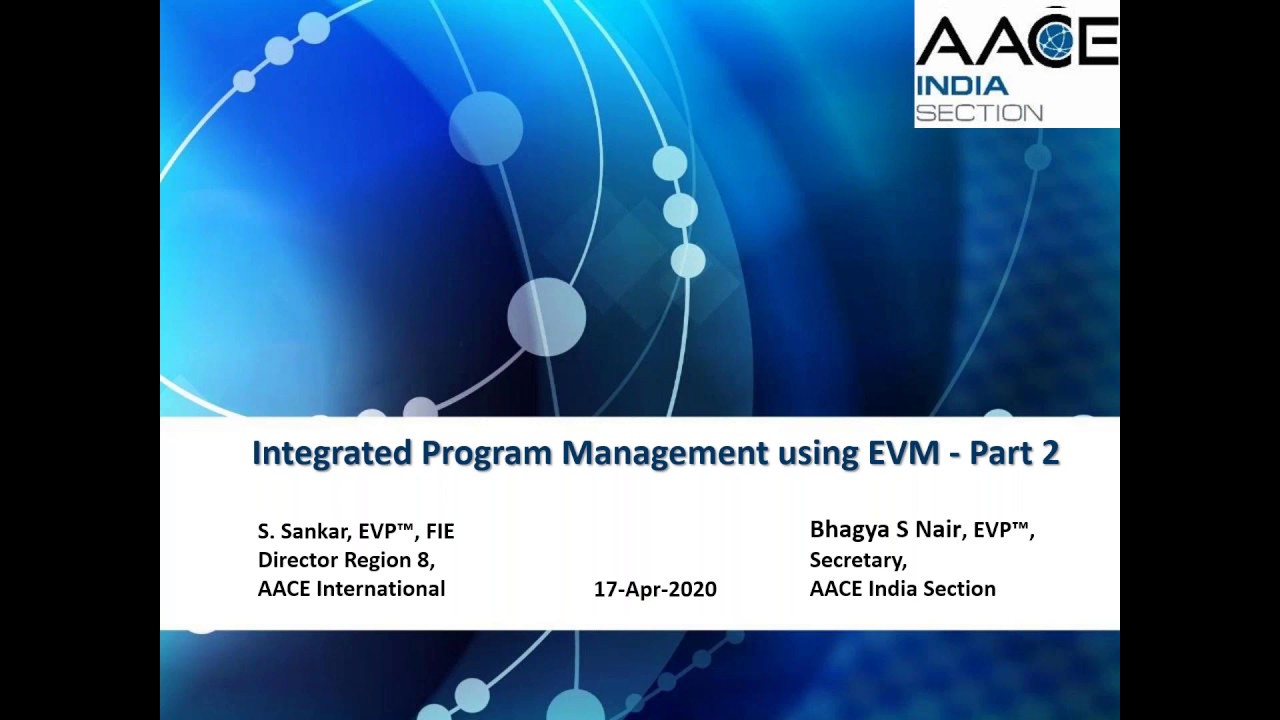 AACE
INDIA
SECTION

Integrated Program Management using EVM - Part 2

S. Sankar, EVP™, FIE
Director Region 8,
AACE International

17-Apr-2020

Bhagya S Nair, EVP™,
Secretary,
AACE India Section